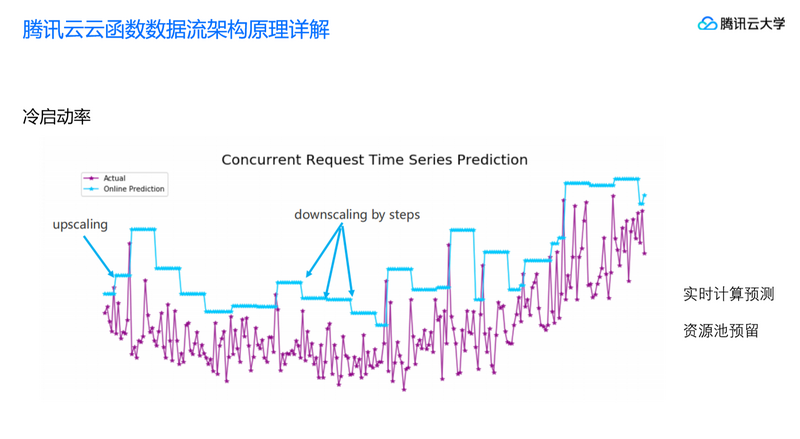 腾讯云云函数数据流架构原理详解

腾讯云大学

冷启动率

Concurrent Request Time Series Prediction

Actual
Online Prediction

upscaling

downscaling by steps

实时计算预测

资源池预留